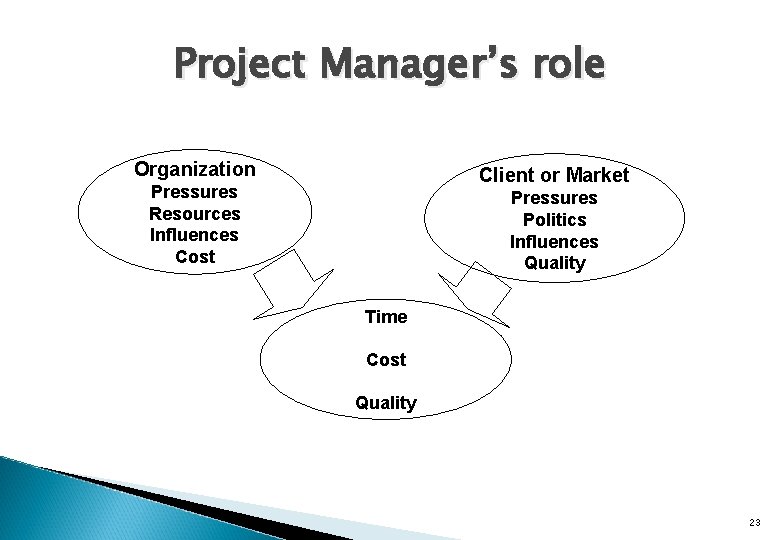 Project Manager's role

Organization
Pressures
Resources
Influences
Cost

Client or Market
Pressures
Politics
Influences
Quality

Time

Cost

Quality

23